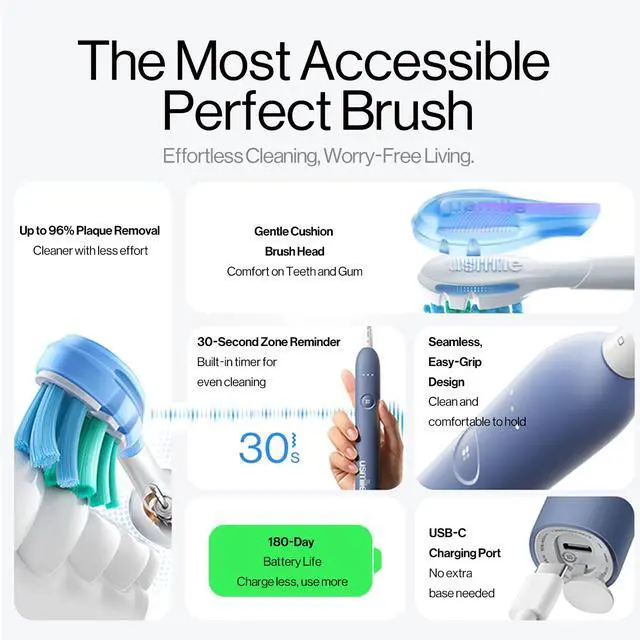 The Most Accessible Perfect Brush

Effortless Cleaning, Worry-Free Living.

Up to 96% Plaque Removal
Cleaner with less effort

Gentle Cushion Brush Head
Comfort on Teeth and Gum

usmile

usmile

30-Second Zone Reminder
Built-in timer for even cleaning

30s

usmile

Seamless, Easy-Grip Design
Clean and comfortable to hold

180-Day
Battery Life
Charge less, use more

USB-C
Charging Port
No extra base needed